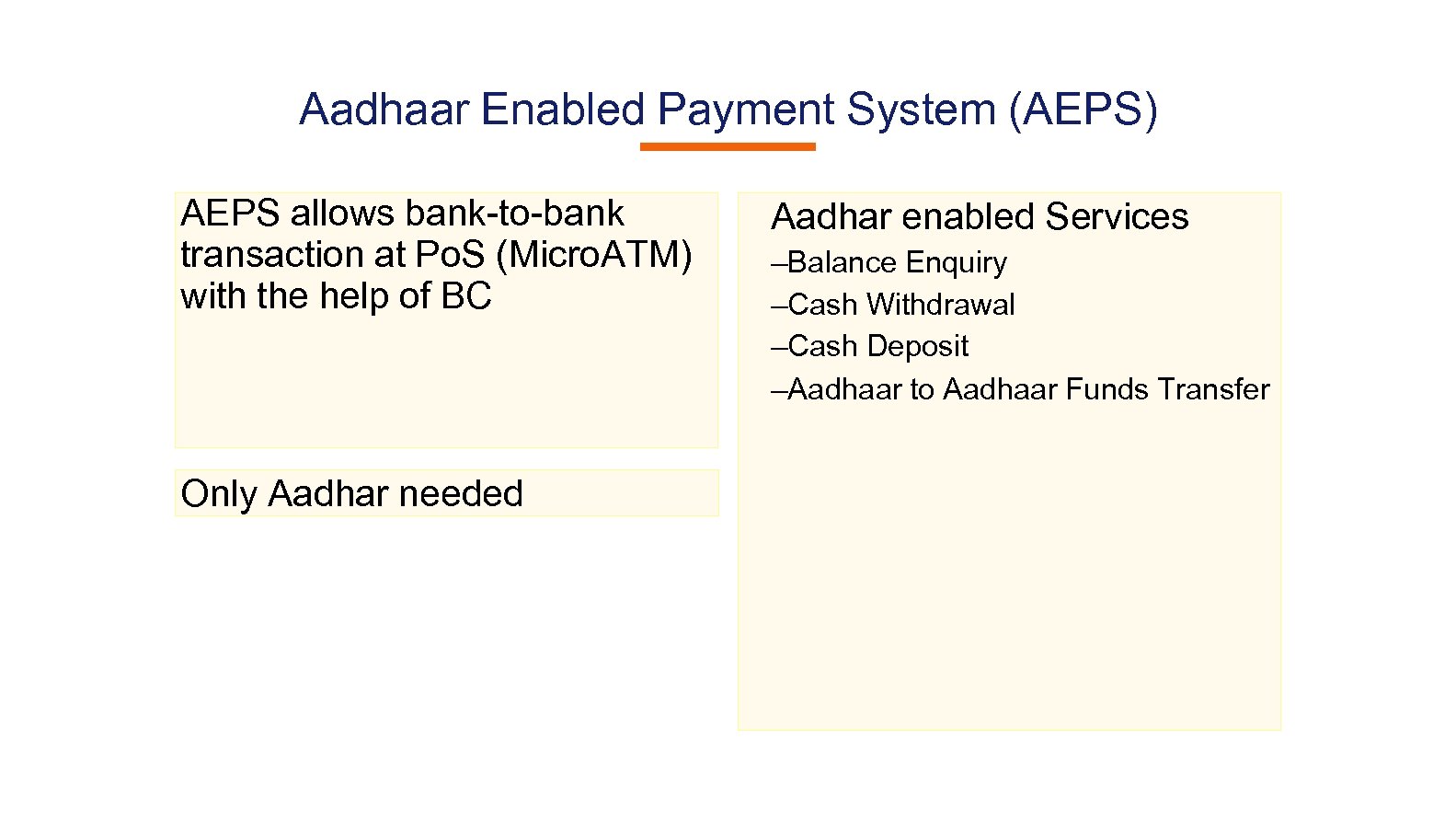 Aadhaar Enabled Payment System (AEPS)

AEPS allows bank-to-bank transaction at PoS (MicroATM) with the help of BC

Only Aadhar needed

Aadhar enabled Services

–Balance Enquiry

–Cash Withdrawal

–Cash Deposit

–Aadhaar to Aadhaar Funds Transfer